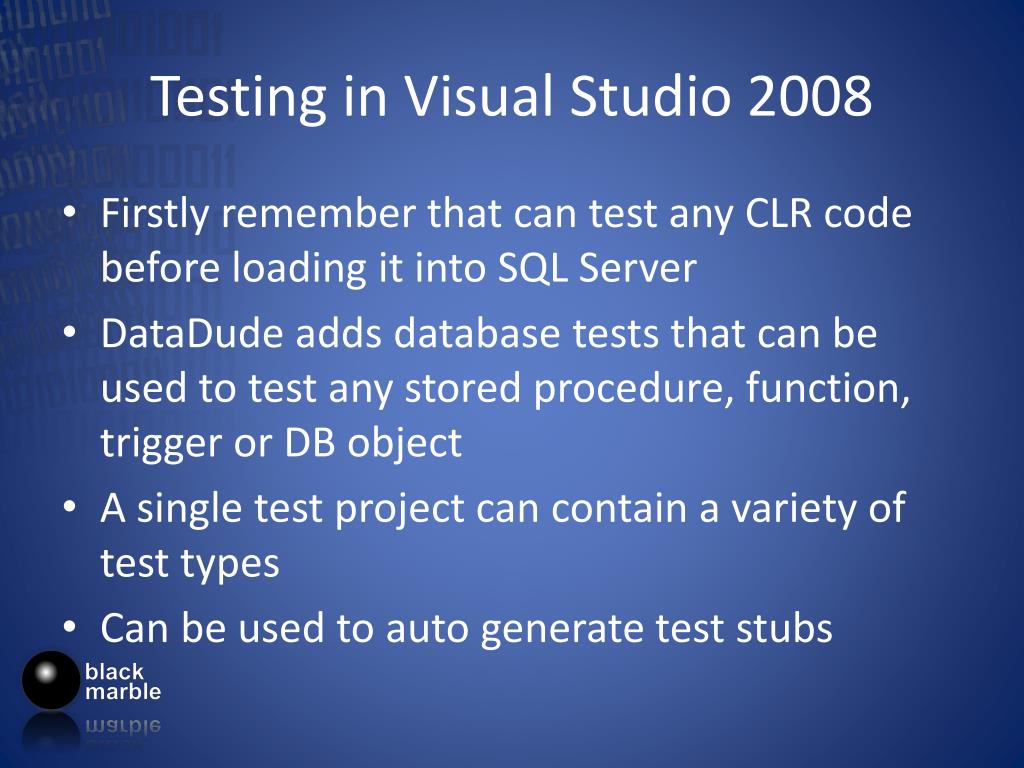 Testing in Visual Studio 2008

• Firstly remember that can test any CLR code before loading it into SQL Server
• DataDude adds database tests that can be used to test any stored procedure, function, trigger or DB object
• A single test project can contain a variety of test types
• Can be used to auto generate test stubs

black
marble